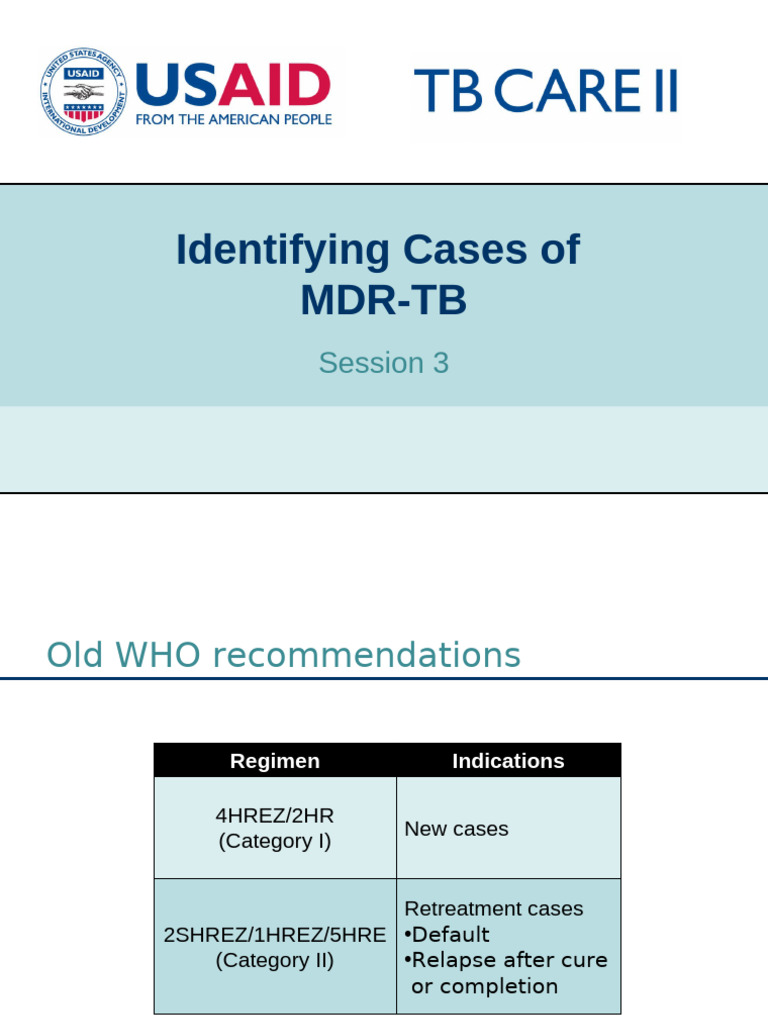 UNITED STATES AGENCY INTERNATIONAL DEVELOPMENT USAID

USAID
FROM THE AMERICAN PEOPLE

TB CARE II

Identifying Cases of MDR-TB

Session 3

Old WHO recommendations

| Regimen | Indications |
|---|---|
| 4HREZ/2HR (Category I) | New cases |
| 2SHREZ/1HREZ/5HRE (Category II) | Retreatment cases •Default •Relapse after cure or completion |